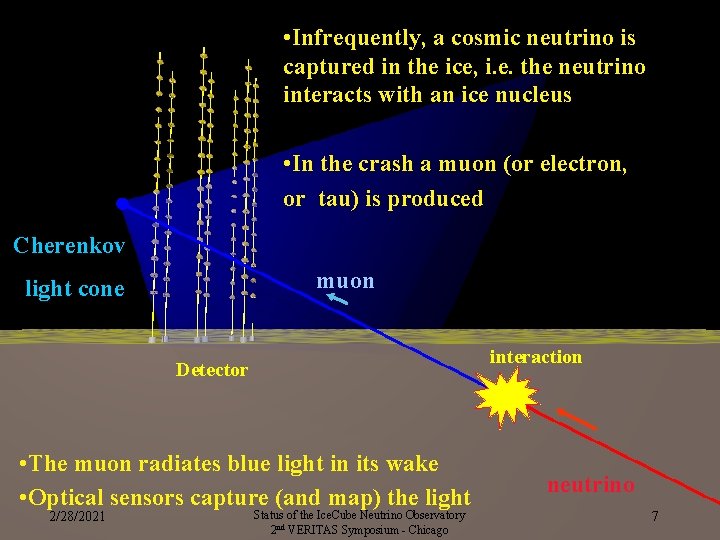 •Infrequently, a cosmic neutrino is captured in the ice, i.e. the neutrino interacts with an ice nucleus

•In the crash a muon (or electron, or tau) is produced

Cherenkov light cone

muon

Detector

interaction

neutrino

•The muon radiates blue light in its wake

•Optical sensors capture (and map) the light

2/28/2021

Status of the IceCube Neutrino Observatory
2$^{nd}$ VERITAS Symposium - Chicago

7